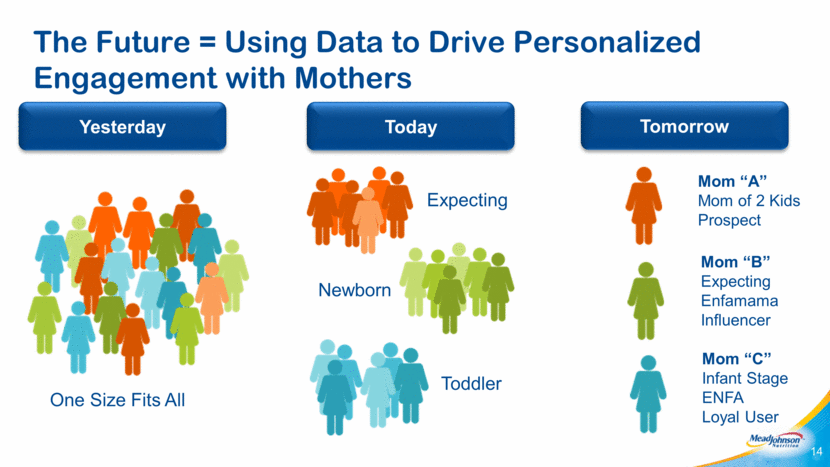 The Future = Using Data to Drive Personalized Engagement with Mothers

Yesterday

One Size Fits All

Today

Expecting

Newborn

Toddler

Tomorrow

Mom “A”
Mom of 2 Kids
Prospect

Mom “B”
Expecting
Enfamama
Influencer

Mom “C”
Infant Stage
ENFA
Loyal User

MeadJohnson Nutrition

14